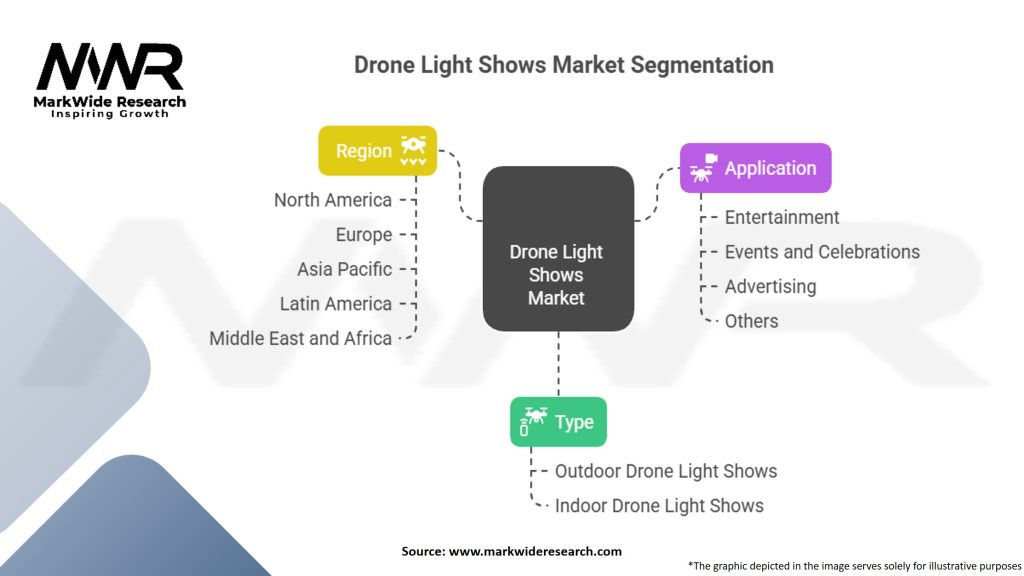 MWR
MarkWide Research
Inspiring Growth

Drone Light Shows Market Segmentation

Region
North America
Europe
Asia Pacific
Latin America
Middle East and Africa

Drone Light Shows Market

Application
Entertainment
Events and Celebrations
Advertising
Others

Type
Outdoor Drone Light Shows
Indoor Drone Light Shows

Source: www.markwideresearch.com

*The graphic depicted in the image serves solely for illustrative purposes